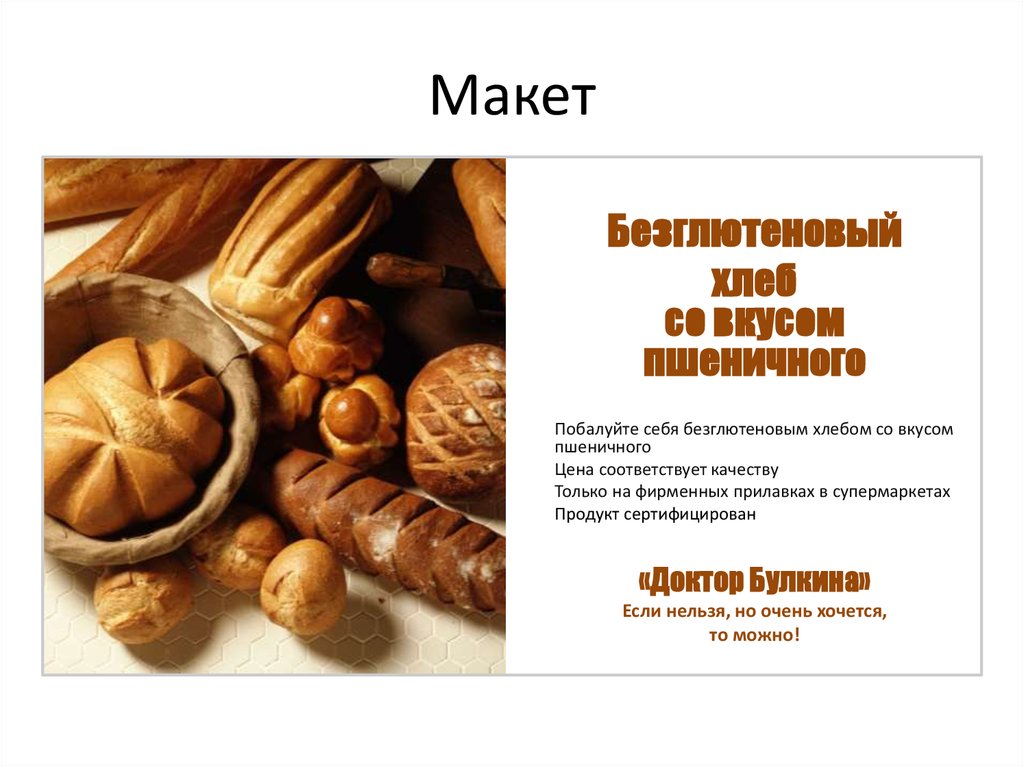 Макет

Безглютеновый хлеб со вкусом пшеничного

Побалуйте себя безглютеновым хлебом со вкусом пшеничного

Цена соответствует качеству

Только на фирменных прилавках в супермаркетах

Продукт сертифицирован

«Доктор Булкина»

Если нельзя, но очень хочется, то можно!